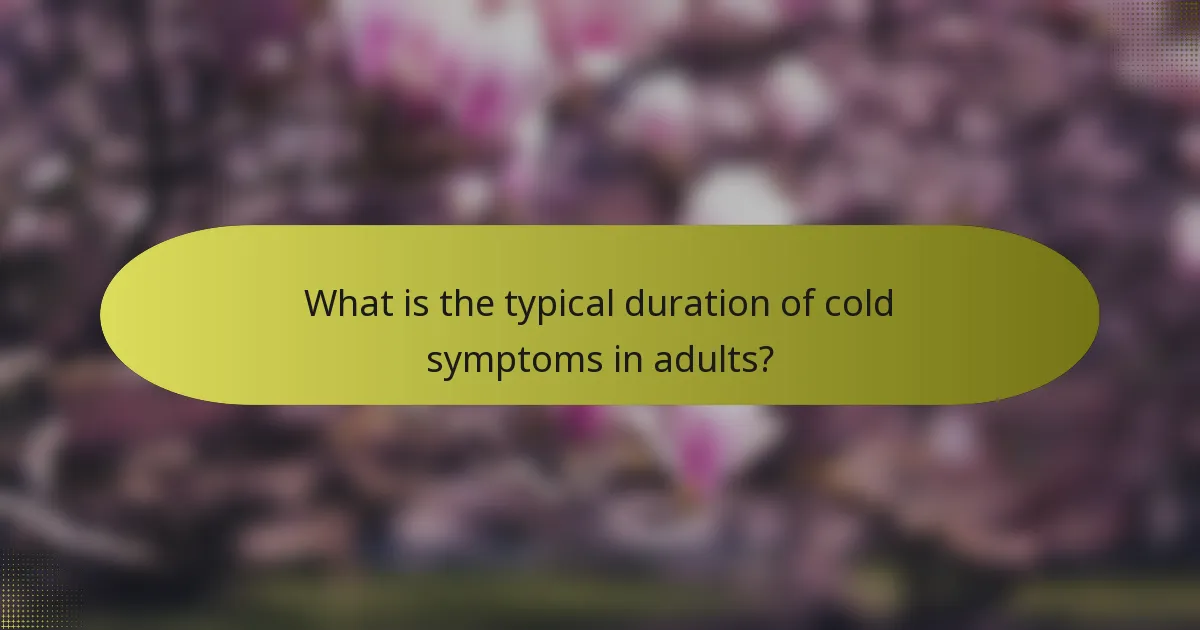 What is the typical duration of cold symptoms in adults?